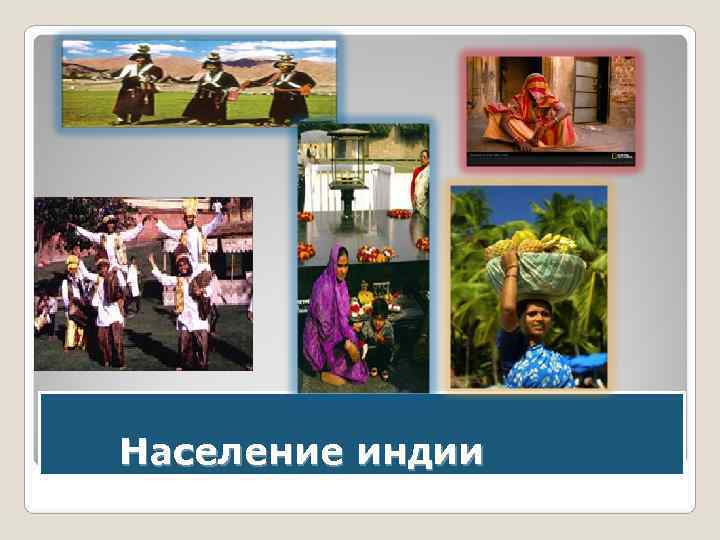 Население индии